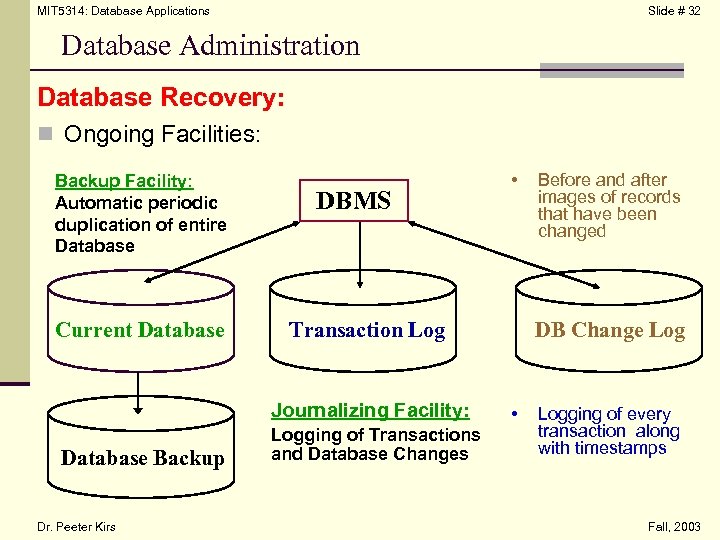 MIT5314: Database Applications

Slide # 32

Database Administration

Database Recovery:

Ongoing Facilities:

Backup Facility:
Automatic periodic duplication of entire Database

DBMS

• Before and after images of records that have been changed

Current Database

Transaction Log

DB Change Log

Database Backup

Journalizing Facility:
Logging of Transactions and Database Changes

• Logging of every transaction along with timestamps

Dr. Peeter Kirs

Fall, 2003